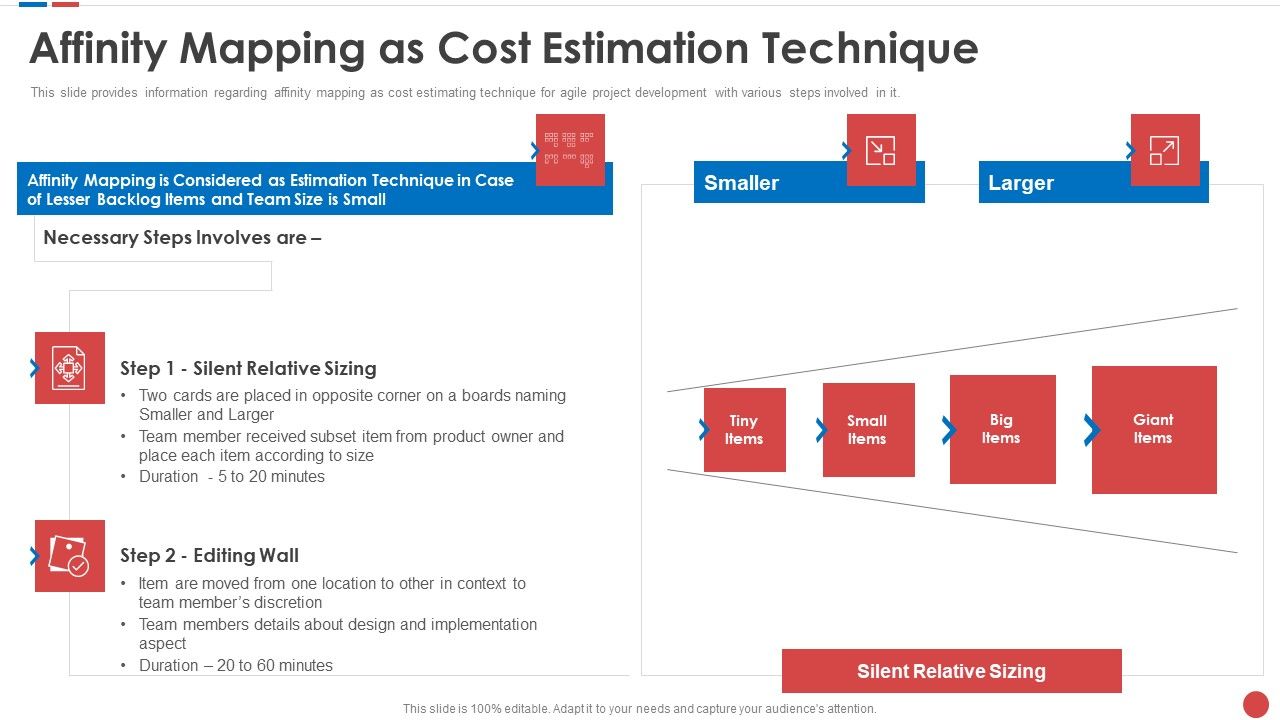 Affinity Mapping as Cost Estimation Technique

This slide provides information regarding affinity mapping as cost estimating technique for agile project development with various steps involved in it.

Affinity Mapping is Considered as Estimation Technique in Case of Lesser Backlog Items and Team Size is Small

Necessary Steps Involves are –

Step 1 - Silent Relative Sizing
• Two cards are placed in opposite corner on a boards naming Smaller and Larger
• Team member received subset item from product owner and place each item according to size
• Duration - 5 to 20 minutes

Step 2 - Editing Wall
• Item are moved from one location to other in context to team member's discretion
• Team members details about design and implementation aspect
• Duration – 20 to 60 minutes

Smaller

Larger

Tiny Items

Small Items

Big Items

Giant Items

Silent Relative Sizing

This slide is 100% editable. Adapt it to your needs and capture your audience's attention.